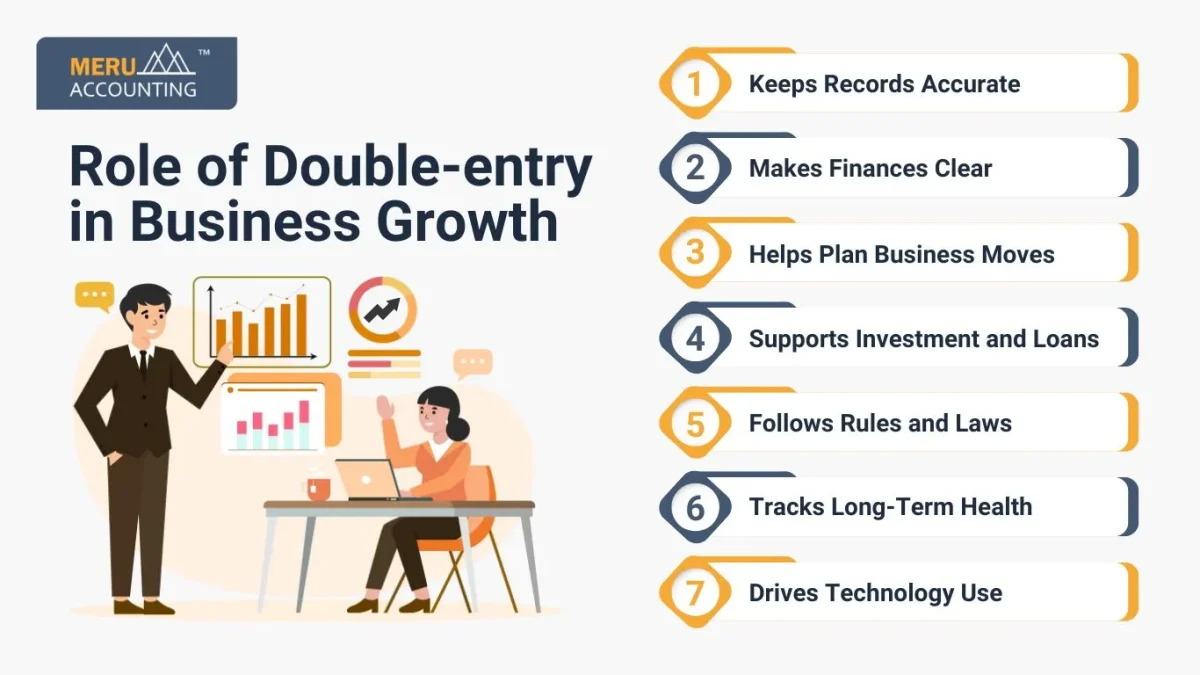 MERU ACCOUNTING ™

Role of Double-entry in Business Growth

1 Keeps Records Accurate

2 Makes Finances Clear

3 Helps Plan Business Moves

4 Supports Investment and Loans

5 Follows Rules and Laws

6 Tracks Long-Term Health

7 Drives Technology Use